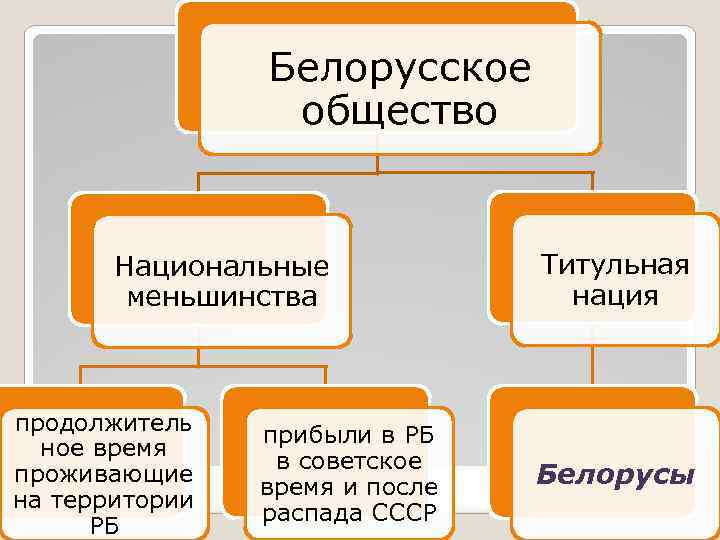 Белорусское общество

Национальные меньшинства

Титульная нация

продолжительное время проживающие на территории РБ

прибыли в РБ в советское время и после распада СССР

Белорусы